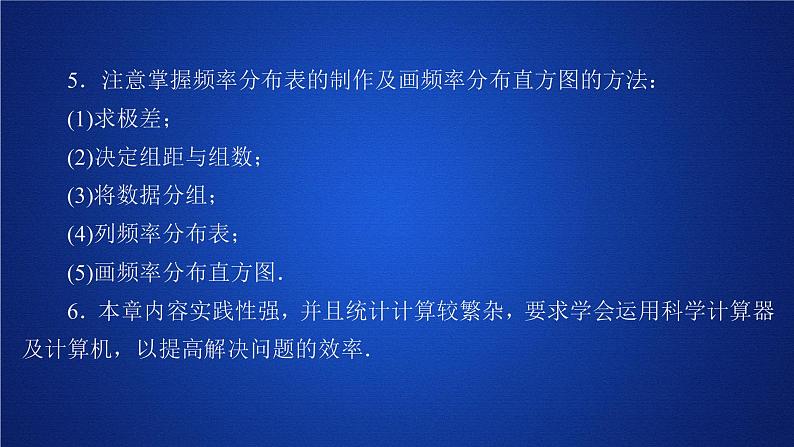 5．注意掌握频率分布表的制作及画频率分布直方图的方法：

(1)求极差；

(2)决定组距与组数；

(3)将数据分组；

(4)列频率分布表；

(5)画频率分布直方图．

6．本章内容实践性强，并且统计计算较繁杂，要求学会运用科学计算器及计算机，以提高解决问题的效率．